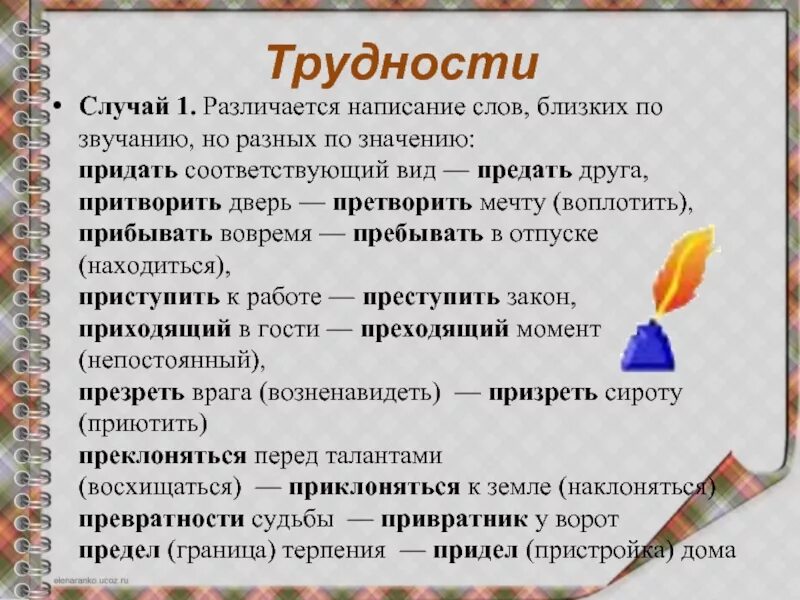 Трудности

• Случай 1. Различается написание слов, близких по звучанию, но разных по значению:
придать соответствующий вид — предать друга,
притворить дверь — претворить мечту (воплотить),
прибывать вовремя — пребывать в отпуске (находиться),
приступить к работе — преступить закон,
приходящий в гости — преходящий момент (непостоянный),
презреть врага (возненавидеть) — призреть сироту (приютить)
преклоняться перед талантами (восхищаться) — приклоняться к земле (наклоняться)
превратности судьбы — привратник у ворот
предел (граница) терпения — придел (пристройка) дома

elenaranko.ucoz.ru